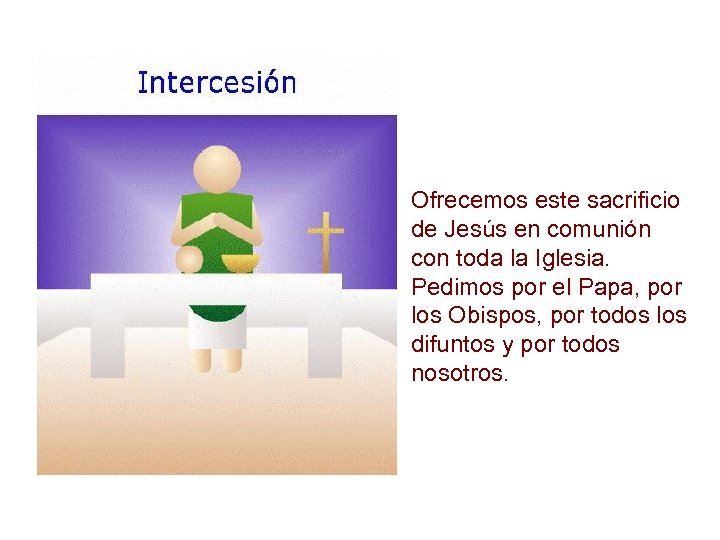 Intercesión

Ofrecemos este sacrificio de Jesús en comunión con toda la Iglesia. Pedimos por el Papa, por los Obispos, por todos los difuntos y por todos nosotros.